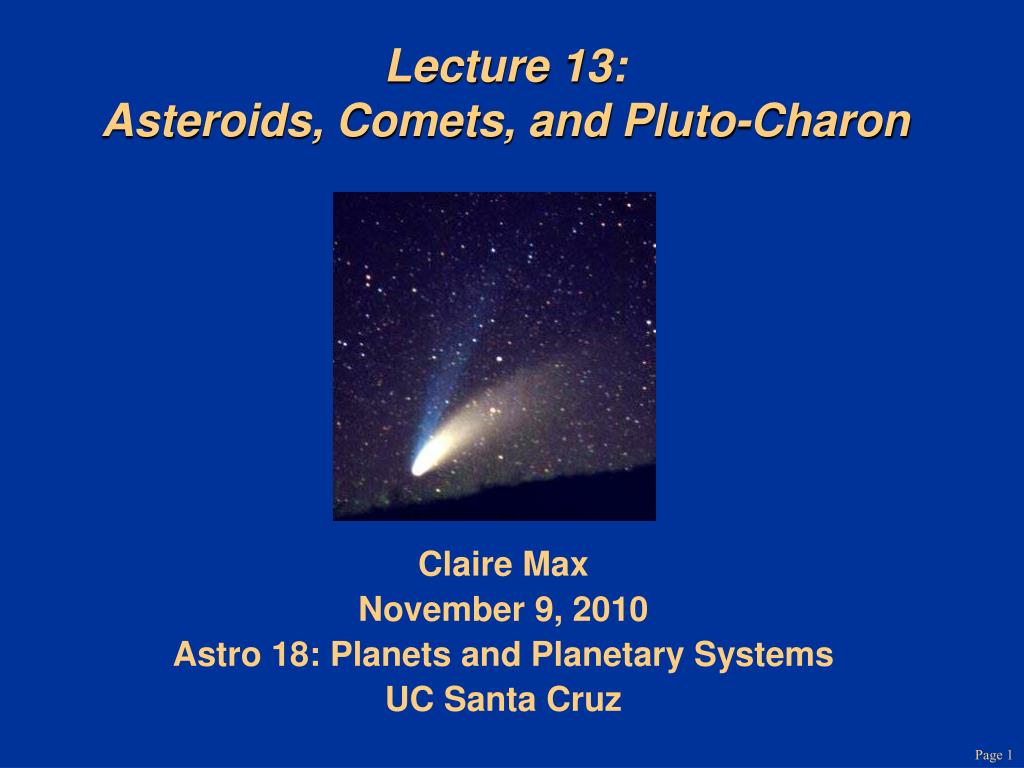 Lecture 13:
Asteroids, Comets, and Pluto-Charon

Claire Max
November 9, 2010
Astro 18: Planets and Planetary Systems
UC Santa Cruz

Page 1